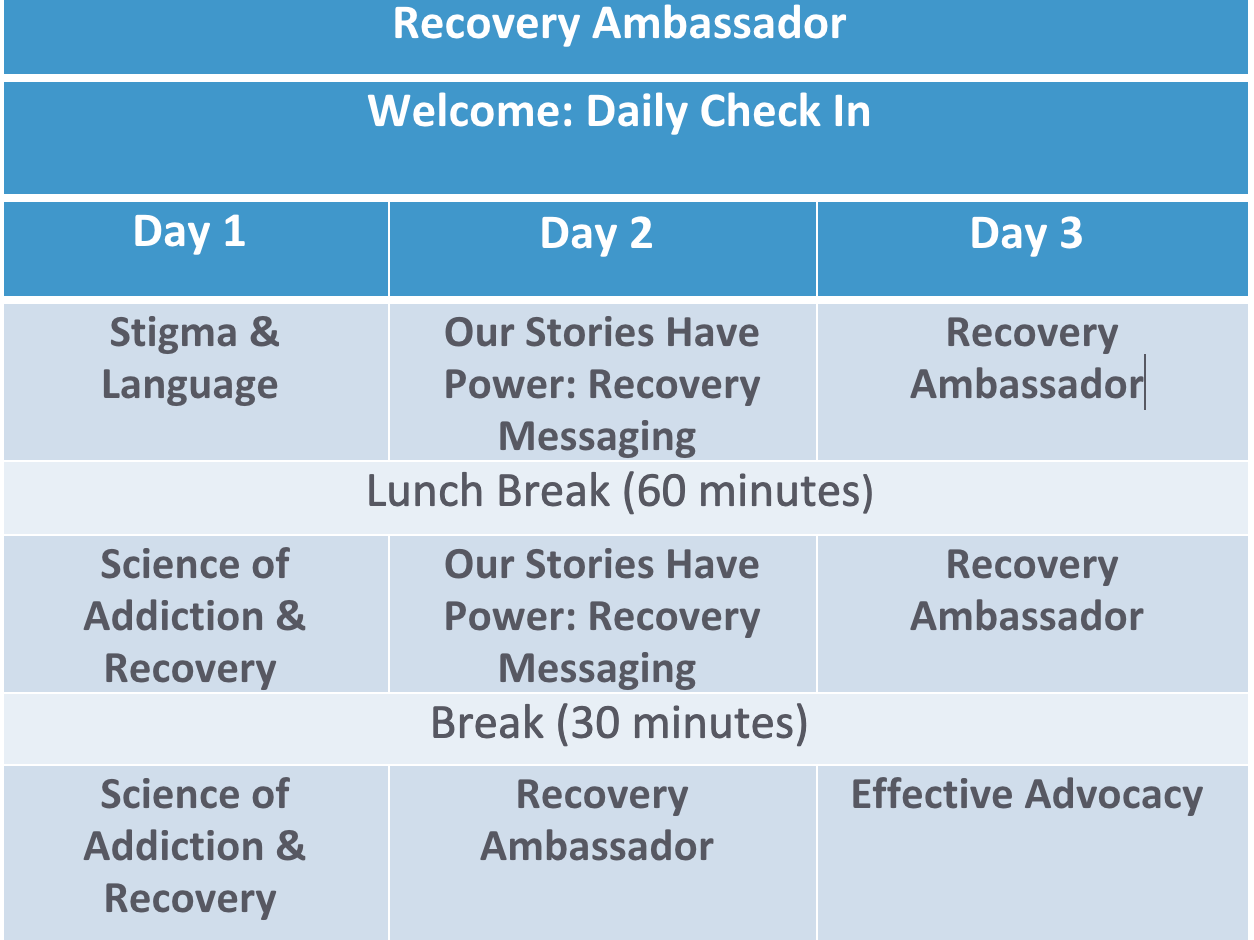 Recovery Ambassador

Welcome: Daily Check In

| Day 1 | Day 2 | Day 3 |
|---|---|---|
| Stigma & Language | Our Stories Have Power: Recovery Messaging | Recovery Ambassador |
| Lunch Break (60 minutes) | | |
| Science of Addiction & Recovery | Our Stories Have Power: Recovery Messaging | Recovery Ambassador |
| Break (30 minutes) | | |
| Science of Addiction & Recovery | Recovery Ambassador | Effective Advocacy |